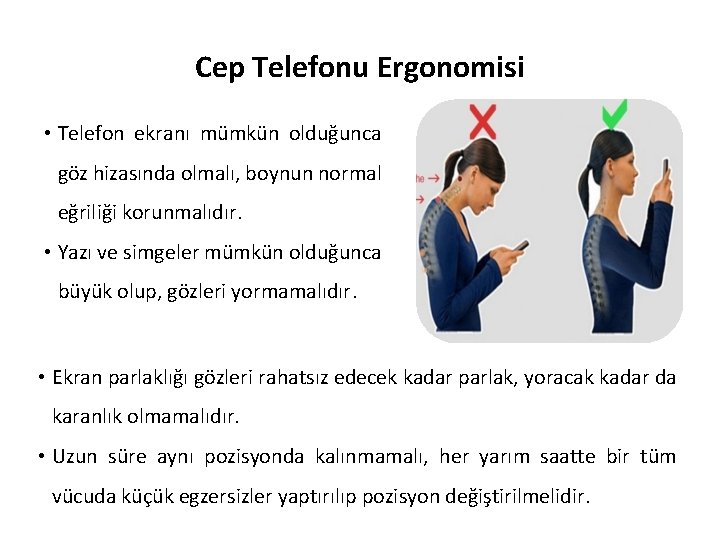 Cep Telefonu Ergonomisi

• Telefon ekranı mümkün olduğunca göz hizasında olmalı, boynun normal eğriliği korunmalıdır.

• Yazı ve simgeler mümkün olduğunca büyük olup, gözleri yormamalıdır.

he →

• Ekran parlaklığı gözleri rahatsız edecek kadar parlak, yoracak kadar da karanlık olmamalıdır.

• Uzun süre aynı pozisyonda kalınmamalı, her yarım saatte bir tüm vücuda küçük egzersizler yaptırılıp pozisyon değiştirilmelidir.